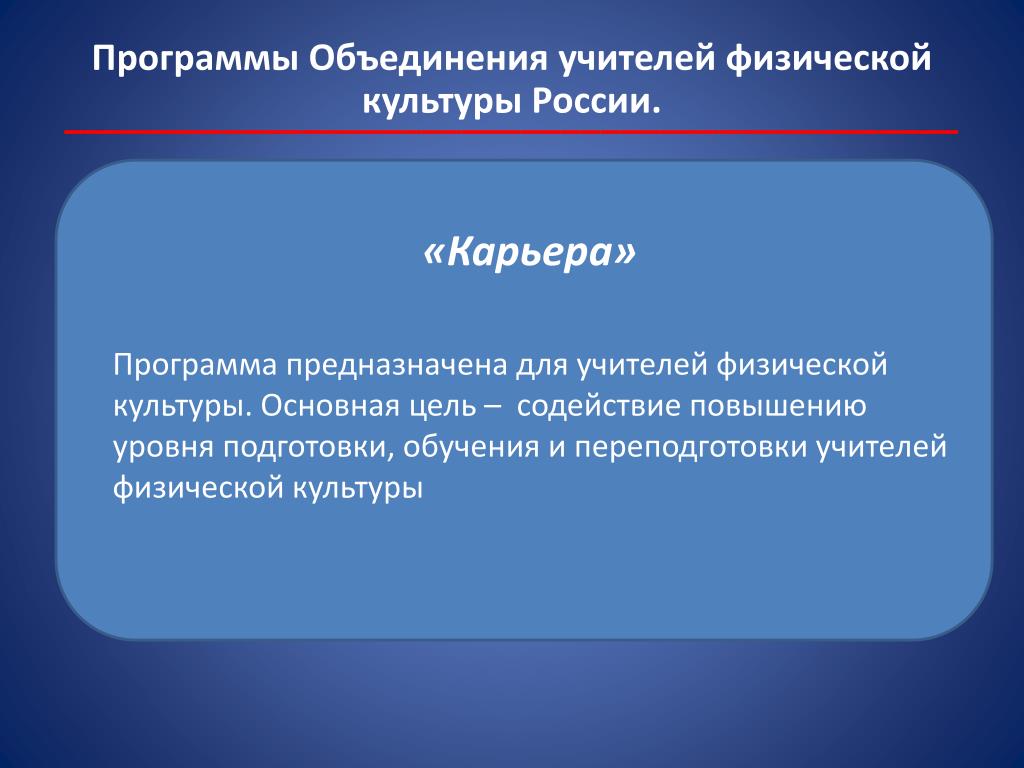 Программы Объединения учителей физической культуры России.

«Карьера»

Программа предназначена для учителей физической культуры. Основная цель – содействие повышению уровня подготовки, обучения и переподготовки учителей физической культуры